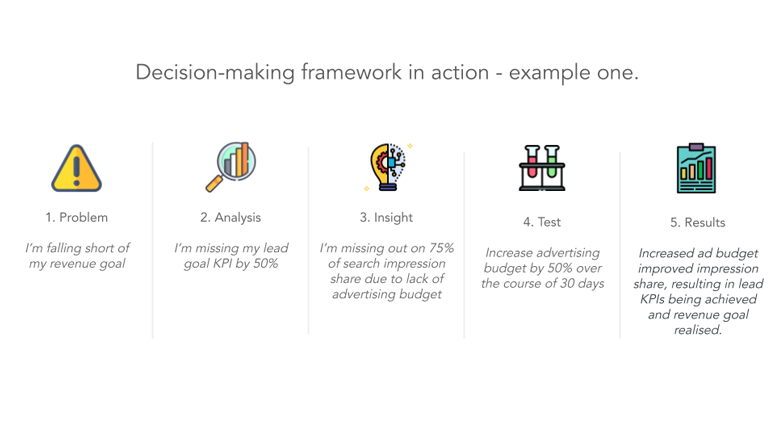 Decision-making framework in action - example one.

1. Problem

I'm falling short of my revenue goal

2. Analysis

I'm missing my lead goal KPI by 50%

3. Insight

I'm missing out on 75% of search impression share due to lack of advertising budget

4. Test

Increase advertising budget by 50% over the course of 30 days

5. Results

Increased ad budget improved impression share, resulting in lead KPIs being achieved and revenue goal realised.